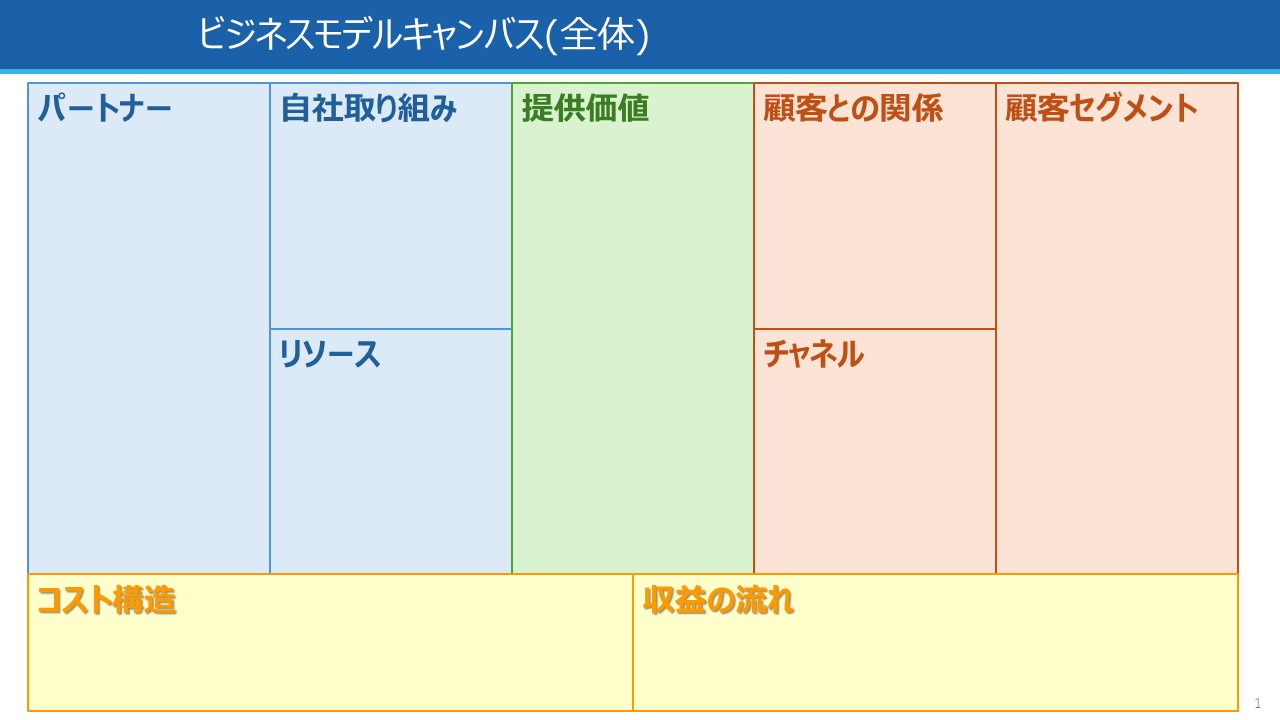 ビジネスモデルキャンバス(全体)

パートナー

自社取り組み

リソース

提供価値

顧客との関係

チャネル

顧客セグメント

コスト構造

収益の流れ

1